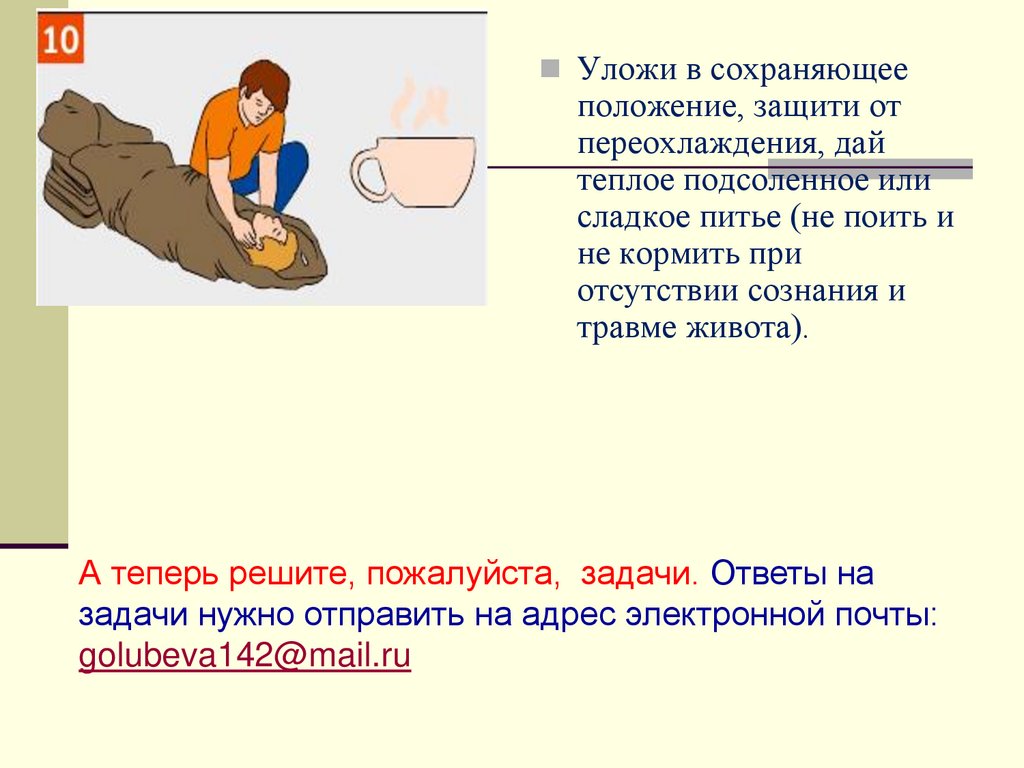 10

Уложи в сохраняющее положение, защити от переохлаждения, дай теплое подсоленное или сладкое питье (не поить и не кормить при отсутствии сознания и травме живота).

А теперь решите, пожалуйста, задачи. Ответы на задачи нужно отправить на адрес электронной почты: golubeva142@mail.ru